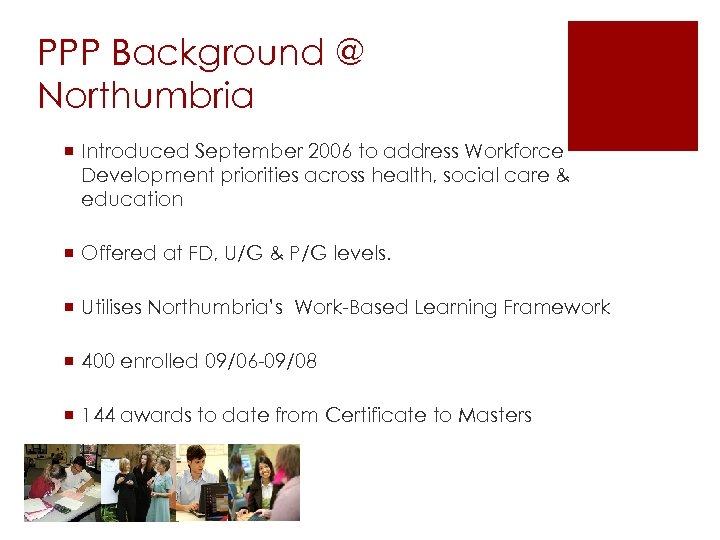 PPP Background @ Northumbria

- Introduced September 2006 to address Workforce Development priorities across health, social care & education

- Offered at FD, U/G & P/G levels.

- Utilises Northumbria's Work-Based Learning Framework

- 400 enrolled 09/06-09/08

- 144 awards to date from Certificate to Masters